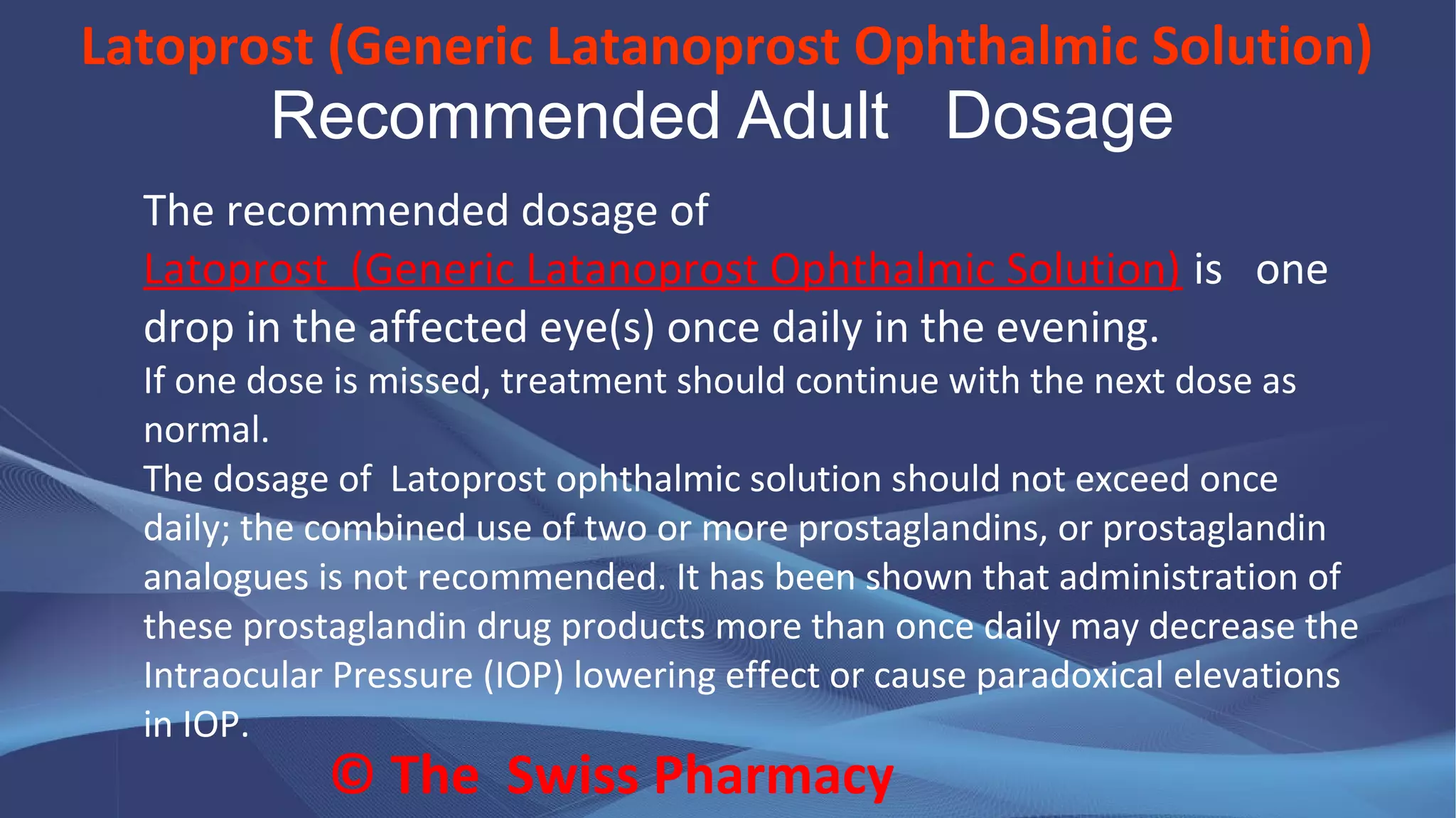 Latoprost (Generic Latanoprost Ophthalmic Solution)
Recommended Adult Dosage

The recommended dosage of Latoprost (Generic Latanoprost Ophthalmic Solution) is one drop in the affected eye(s) once daily in the evening.

If one dose is missed, treatment should continue with the next dose as normal.

The dosage of Latoprost ophthalmic solution should not exceed once daily; the combined use of two or more prostaglandins, or prostaglandin analogues is not recommended. It has been shown that administration of these prostaglandin drug products more than once daily may decrease the Intraocular Pressure (IOP) lowering effect or cause paradoxical elevations in IOP.

© The Swiss Pharmacy